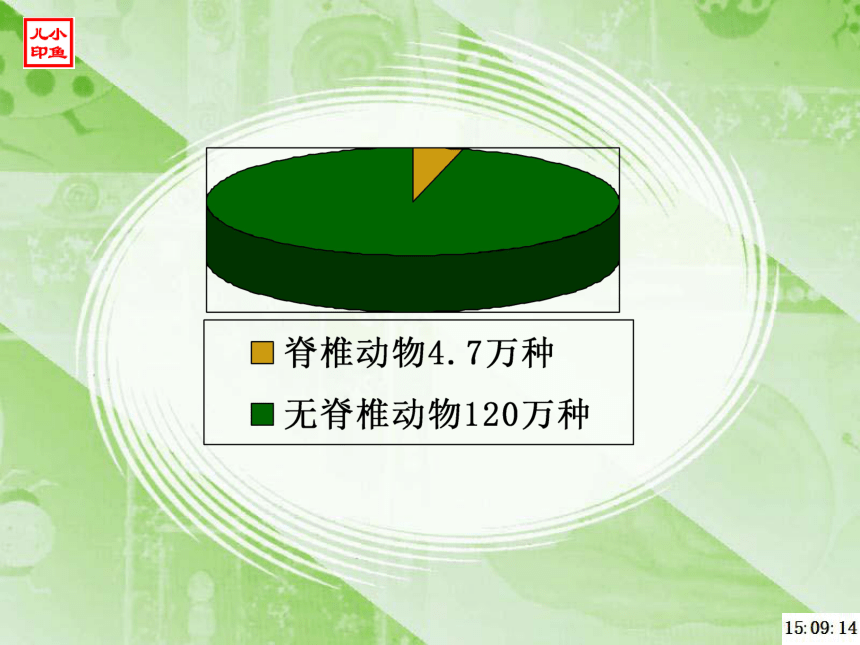 小鱼儿印

脊椎动物4.7万种

无脊椎动物120万种

15:09:14